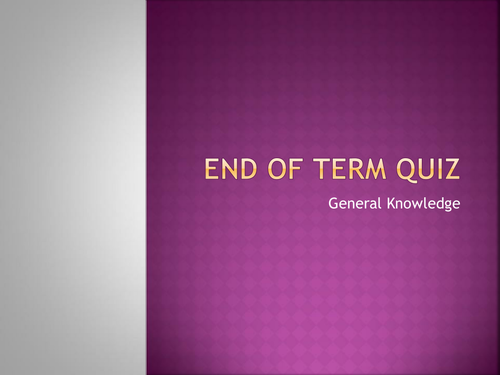 END OF TERM QUIZ

General Knowledge